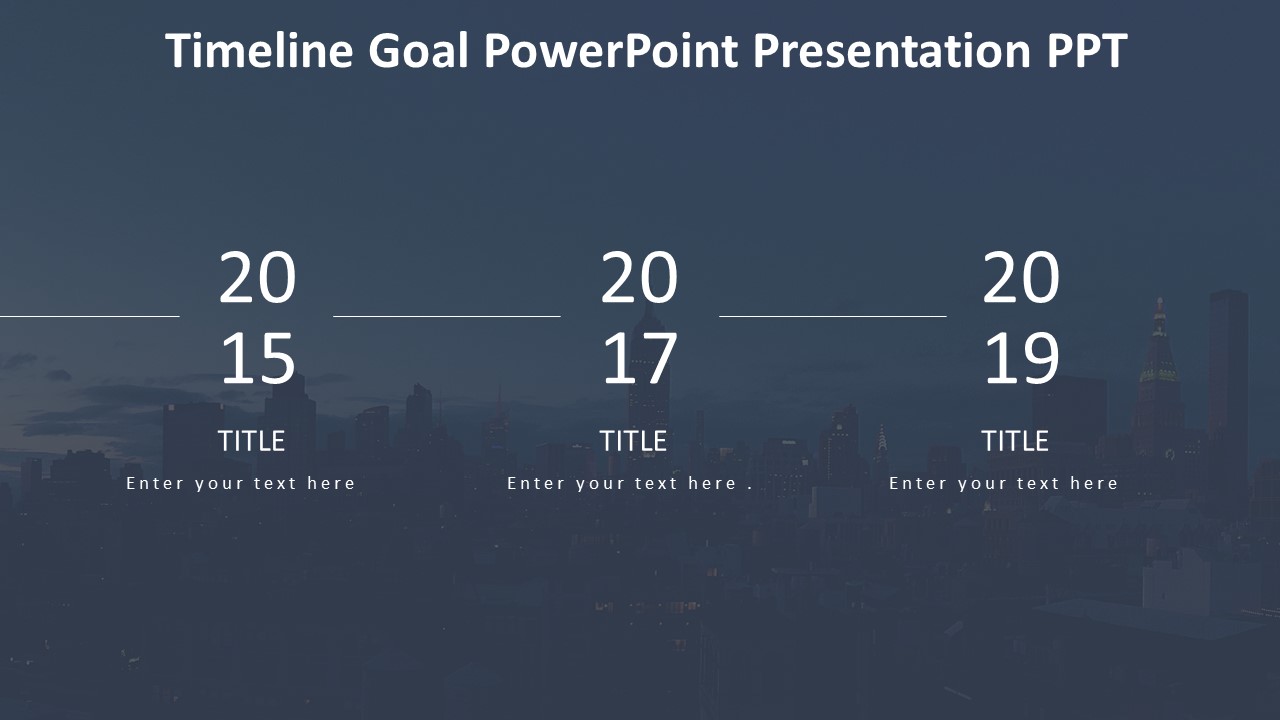 Timeline Goal PowerPoint Presentation PPT

20
15

TITLE

Enter your text here

20
17

TITLE

Enter your text here .

20
19

TITLE

Enter your text here